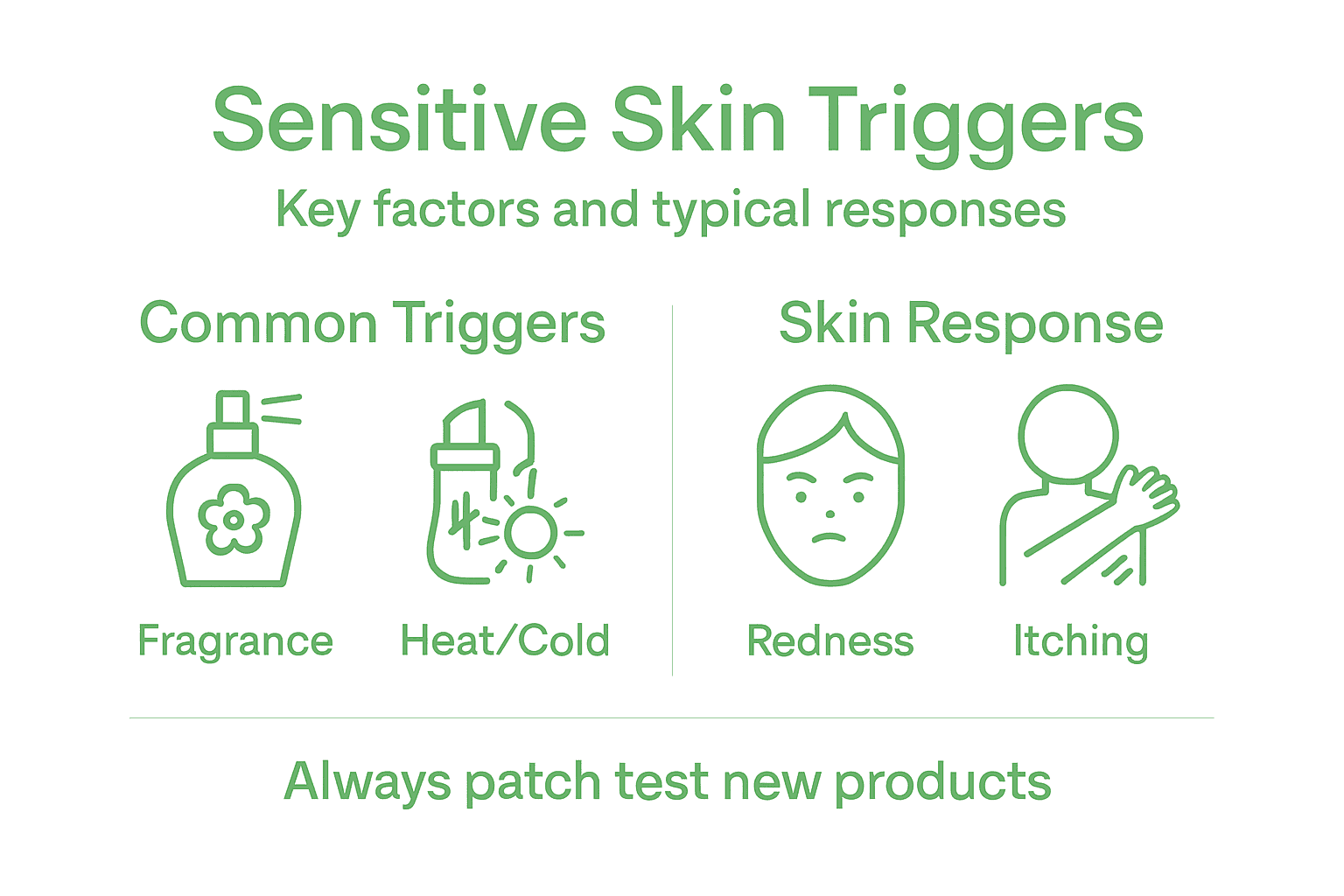 Sensitive Skin Triggers

Key factors and typical responses

Common Triggers

Fragrance

Heat/Cold

Skin Response

Redness

Itching

Always patch test new products